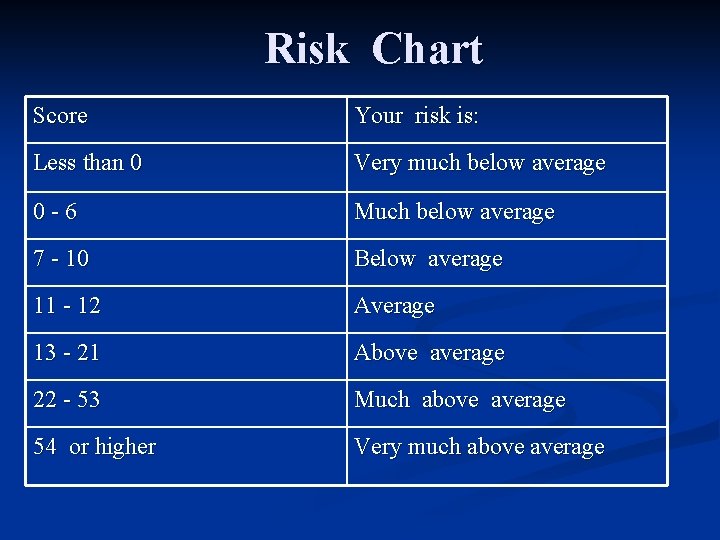 Risk Chart

| Score | Your risk is: |
|---|---|
| Less than 0 | Very much below average |
| 0 - 6 | Much below average |
| 7 - 10 | Below average |
| 11 - 12 | Average |
| 13 - 21 | Above average |
| 22 - 53 | Much above average |
| 54 or higher | Very much above average |